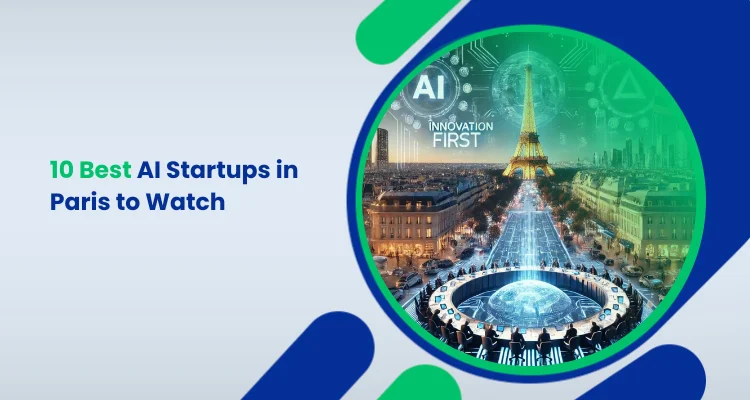 10 Best AI Startups in Paris to Watch

AI

INNOVATION FIRST